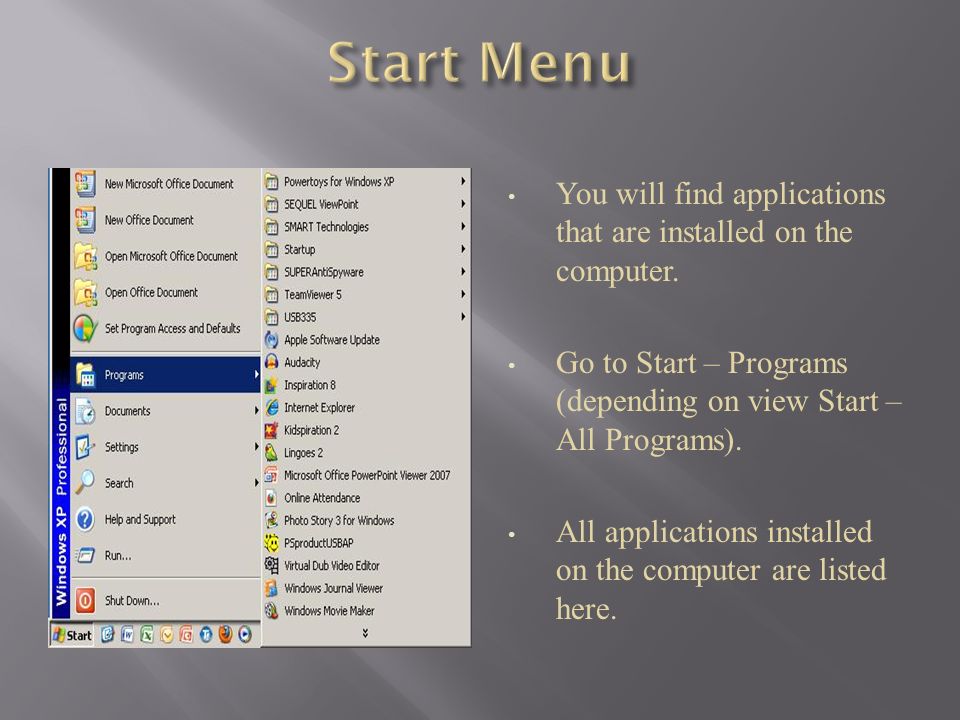 Start Menu

Windows XP Professional

New Microsoft Office Document
New Office Document
Open Microsoft Office Document
Open Office Document
Set Program Access and Defaults
Programs
Documents
Settings
Search
Help and Support
Run...
Shut Down...
Start

Powertoys for Windows XP
SEQUEL ViewPoint
SMART Technologies
Startup
SUPERAntiSpyware
TeamViewer 5
USB335
Apple Software Update
Audacity
Inspiration 8
Internet Explorer
Kidspiration 2
Lingoes 2
Microsoft Office PowerPoint Viewer 2007
Online Attendance
Photo Story 3 for Windows
PSproductUSBAP
Virtual Dub Video Editor
Windows Journal Viewer
Windows Movie Maker

• You will find applications that are installed on the computer.

• Go to Start – Programs (depending on view Start – All Programs).

• All applications installed on the computer are listed here.